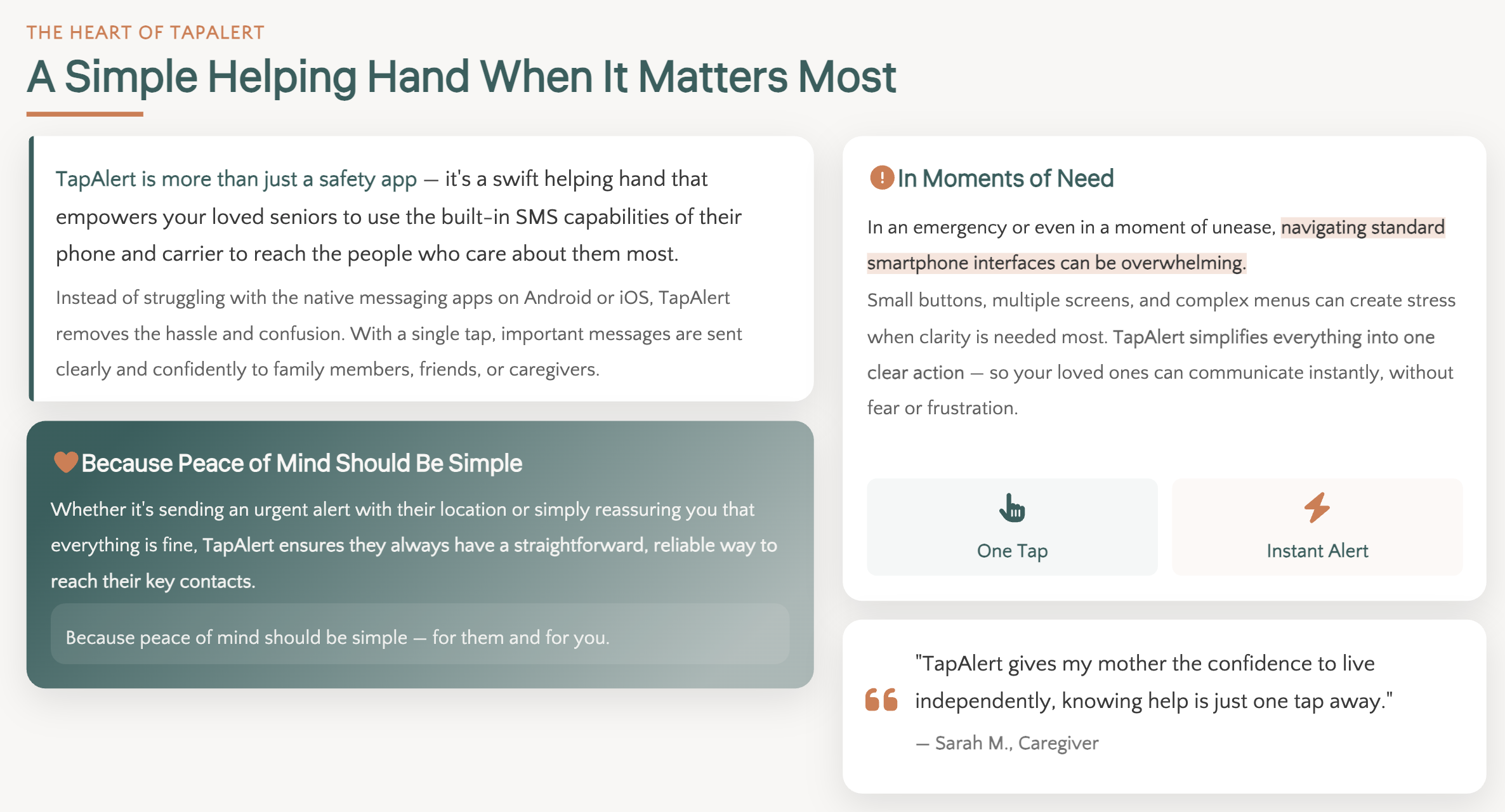 THE HEART OF TAPALERT

A Simple Helping Hand When It Matters Most

TapAlert is more than just a safety app — it's a swift helping hand that empowers your loved seniors to use the built-in SMS capabilities of their phone and carrier to reach the people who care about them most.

Instead of struggling with the native messaging apps on Android or iOS, TapAlert removes the hassle and confusion. With a single tap, important messages are sent clearly and confidently to family members, friends, or caregivers.

Because Peace of Mind Should Be Simple

Whether it's sending an urgent alert with their location or simply reassuring you that everything is fine, TapAlert ensures they always have a straightforward, reliable way to reach their key contacts.

Because peace of mind should be simple — for them and for you.

In Moments of Need

In an emergency or even in a moment of unease, navigating standard smartphone interfaces can be overwhelming.

Small buttons, multiple screens, and complex menus can create stress when clarity is needed most. TapAlert simplifies everything into one clear action — so your loved ones can communicate instantly, without fear or frustration.

One Tap

Instant Alert

"TapAlert gives my mother the confidence to live independently, knowing help is just one tap away."

— Sarah M., Caregiver